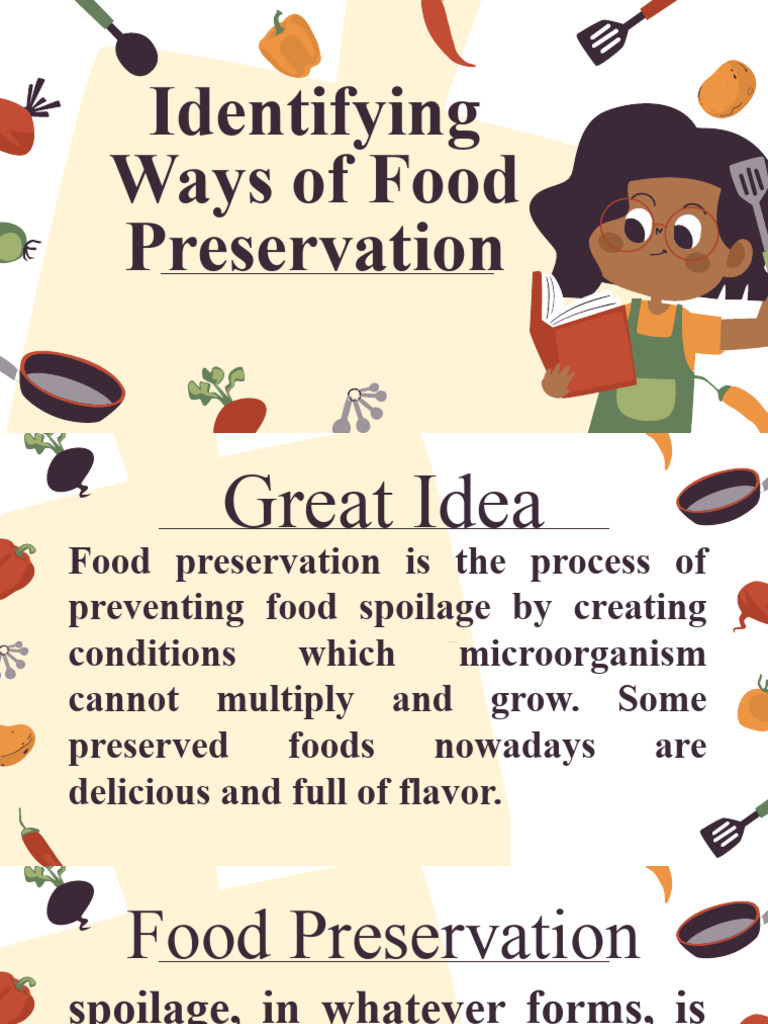 Identifying Ways of Food Preservation

Great Idea

Food preservation is the process of preventing food spoilage by creating conditions which microorganism cannot multiply and grow. Some preserved foods nowadays are delicious and full of flavor.

Food Preservation

spoilage, in whatever forms, is